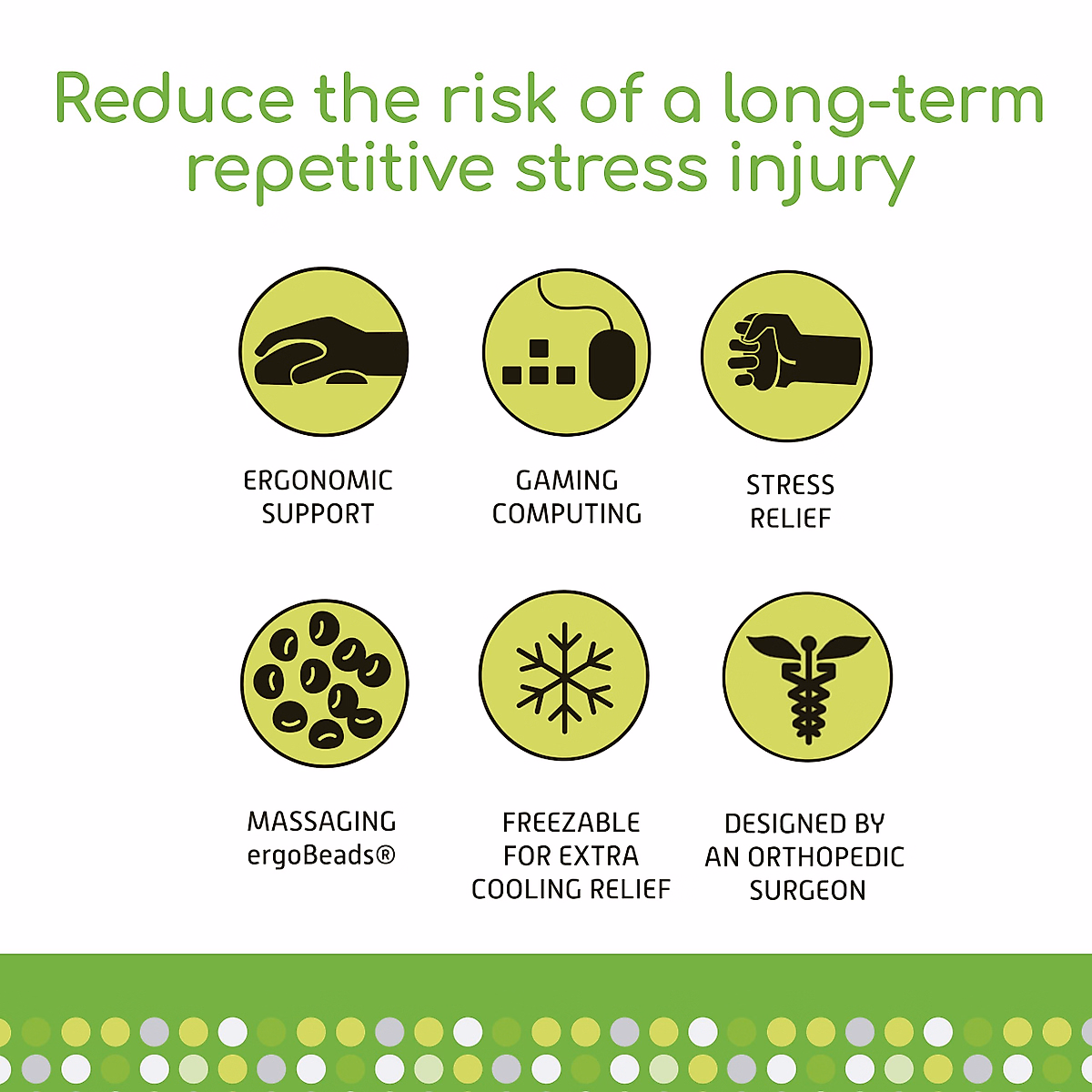 Reduce the risk of a long-term repetitive stress injury

ERGONOMIC SUPPORT

GAMING COMPUTING

STRESS RELIEF

MASSAGING ergoBeads®

FREEZABLE FOR EXTRA COOLING RELIEF

DESIGNED BY AN ORTHOPEDIC SURGEON